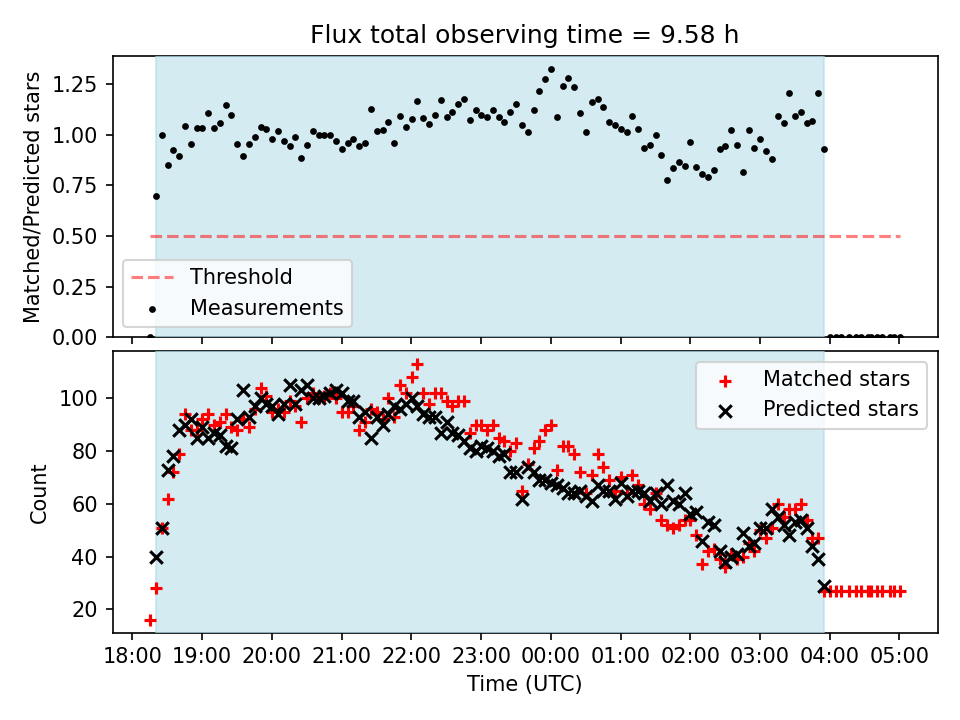 Flux total observing time = 9.58 h

Matched/Predicted stars

1.25
1.00
0.75
0.50
0.25
0.00

Threshold
Measurements

Count

100
80
60
40
20

Matched stars
Predicted stars

18:00 19:00 20:00 21:00 22:00 23:00 00:00 01:00 02:00 03:00 04:00 05:00

Time (UTC)